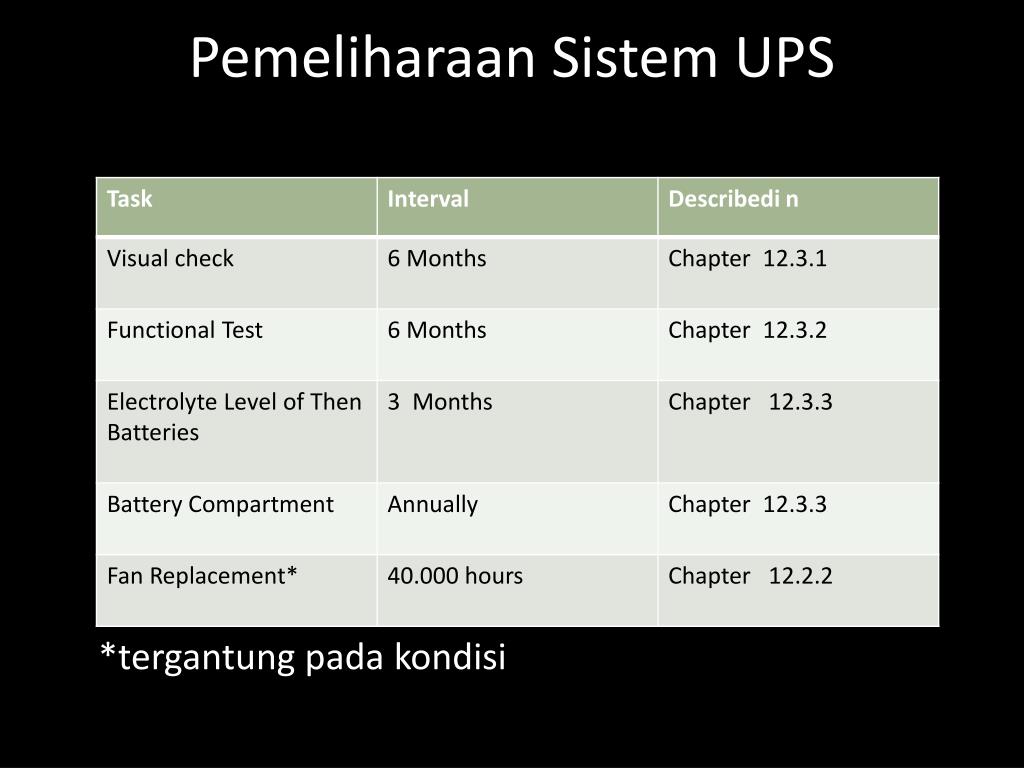 Pemeliharaan Sistem UPS

| Task | Interval | Describedi n |
|---|---|---|
| Visual check | 6 Months | Chapter 12.3.1 |
| Functional Test | 6 Months | Chapter 12.3.2 |
| Electrolyte Level of Then Batteries | 3 Months | Chapter 12.3.3 |
| Battery Compartment | Annually | Chapter 12.3.3 |
| Fan Replacement* | 40.000 hours | Chapter 12.2.2 |

*tergantung pada kondisi